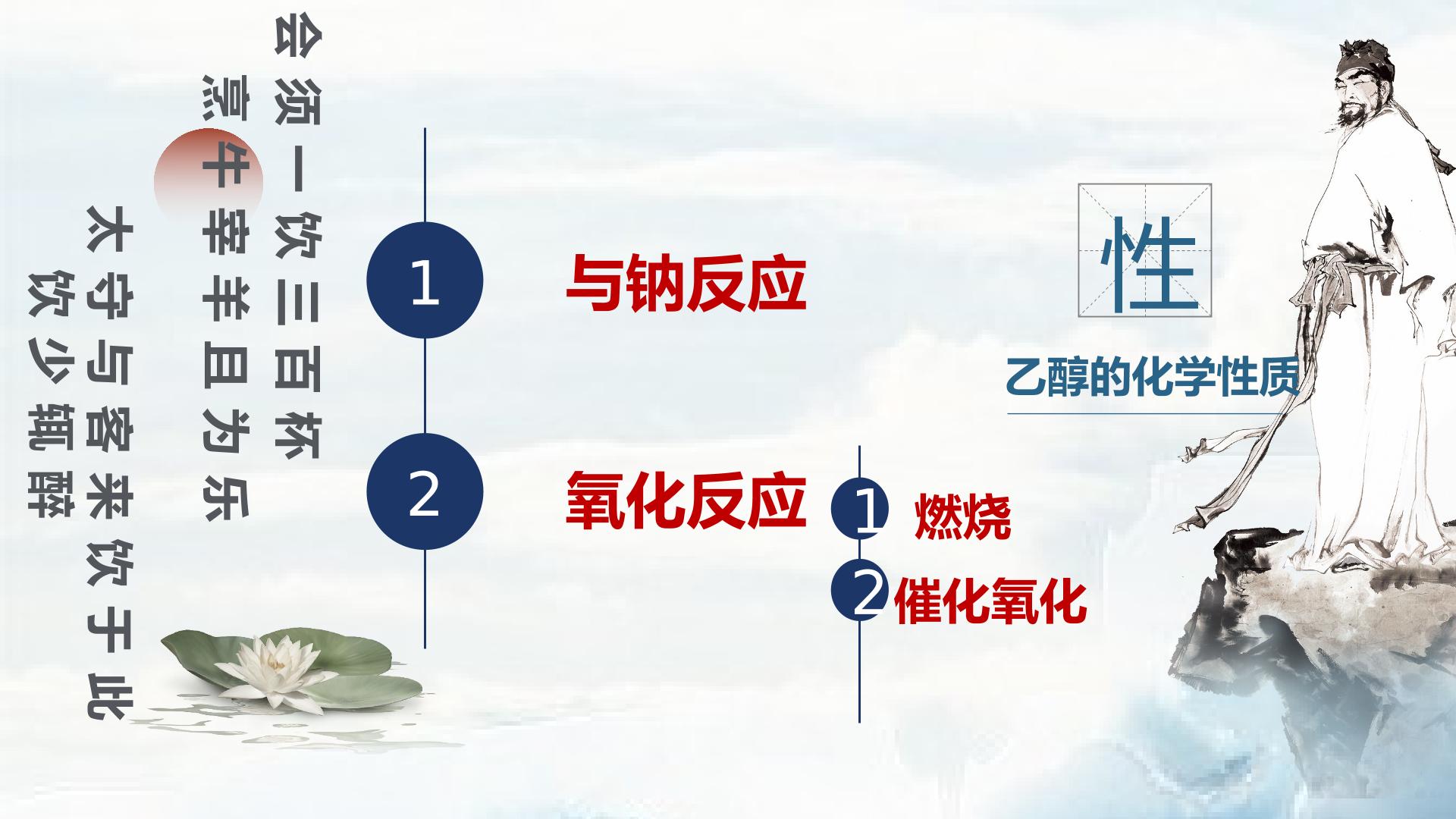 会须一饮三百杯

烹牛宰羊且为乐

太守与客来饮于此

饮少辄醉

1

与钠反应

2

氧化反应

1 燃烧

2 催化氧化

性

乙醇的化学性质